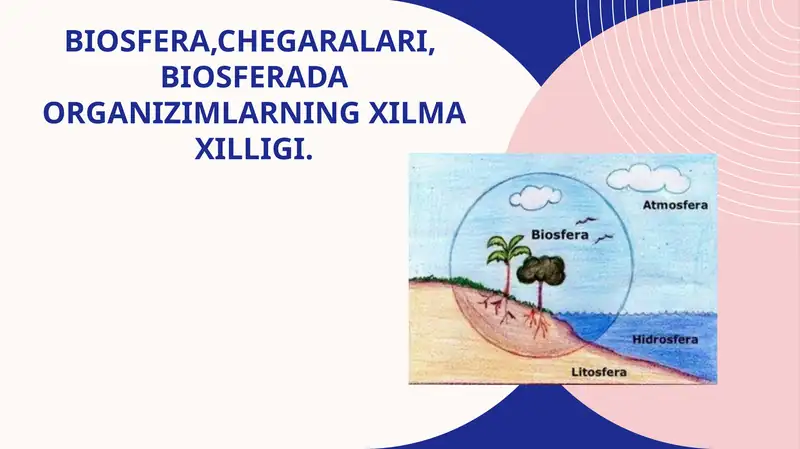 BIOSFERA,CHEGARALARI, BIOSFERADA ORGANIZIMLARNING XILMA XILLIGI.

Atmosfera

Biosfera

Hidrosfera

Litosfera